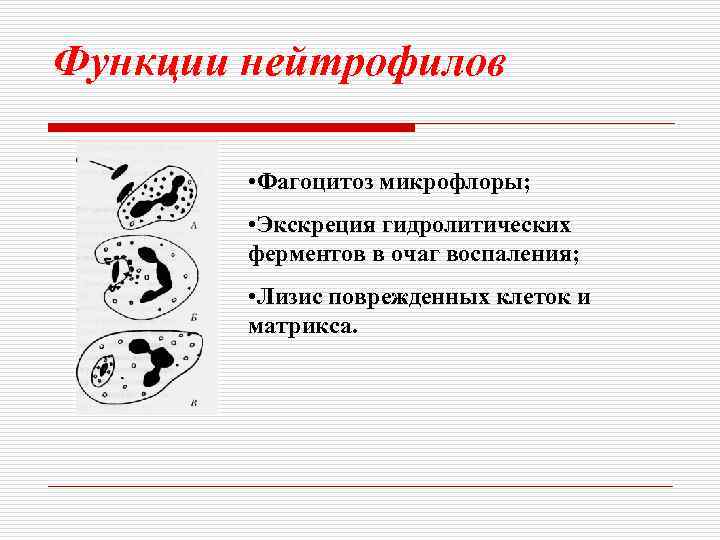 Функции нейтрофилов

А

Б

В

•Фагоцитоз микрофлоры;

•Экскреция гидролитических ферментов в очаг воспаления;

•Лизис поврежденных клеток и матрикса.